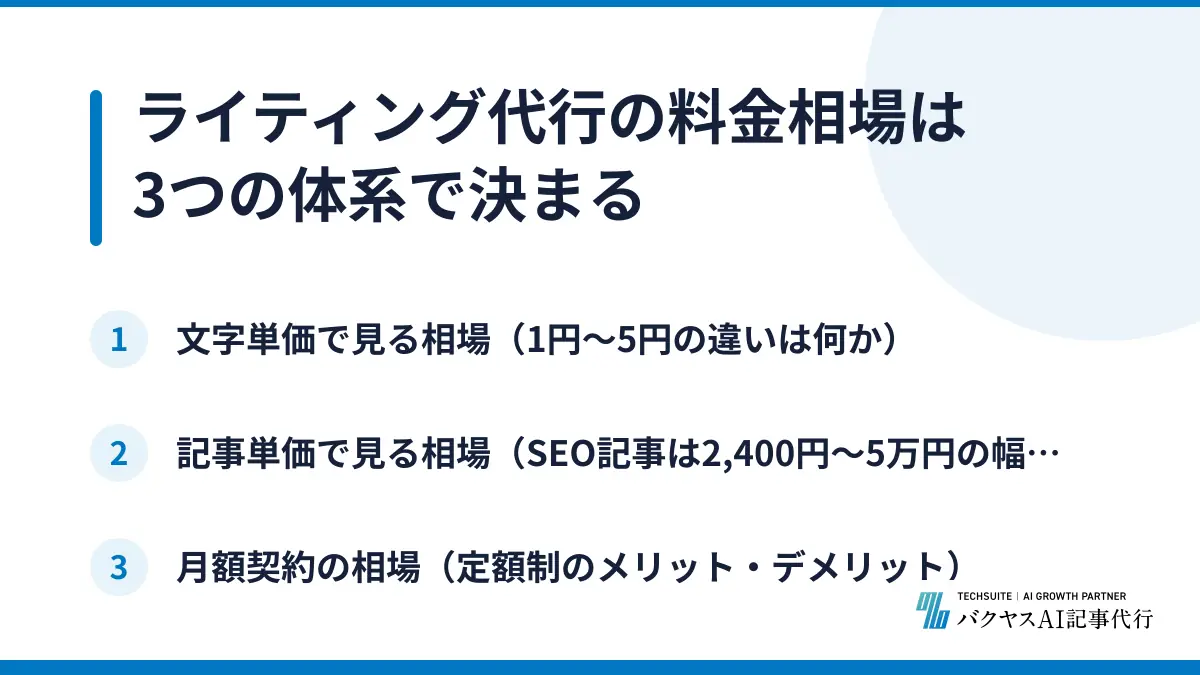 ライティング代行の料金相場は
3つの体系で決まる

1 文字単価で見る相場（1円〜5円の違いは何か）

2 記事単価で見る相場（SEO記事は2,400円〜5万円の幅…

3 月額契約の相場（定額制のメリット・デメリット）

TECHSUITE | AI GROWTH PARTNER
バクヤスAI記事代行